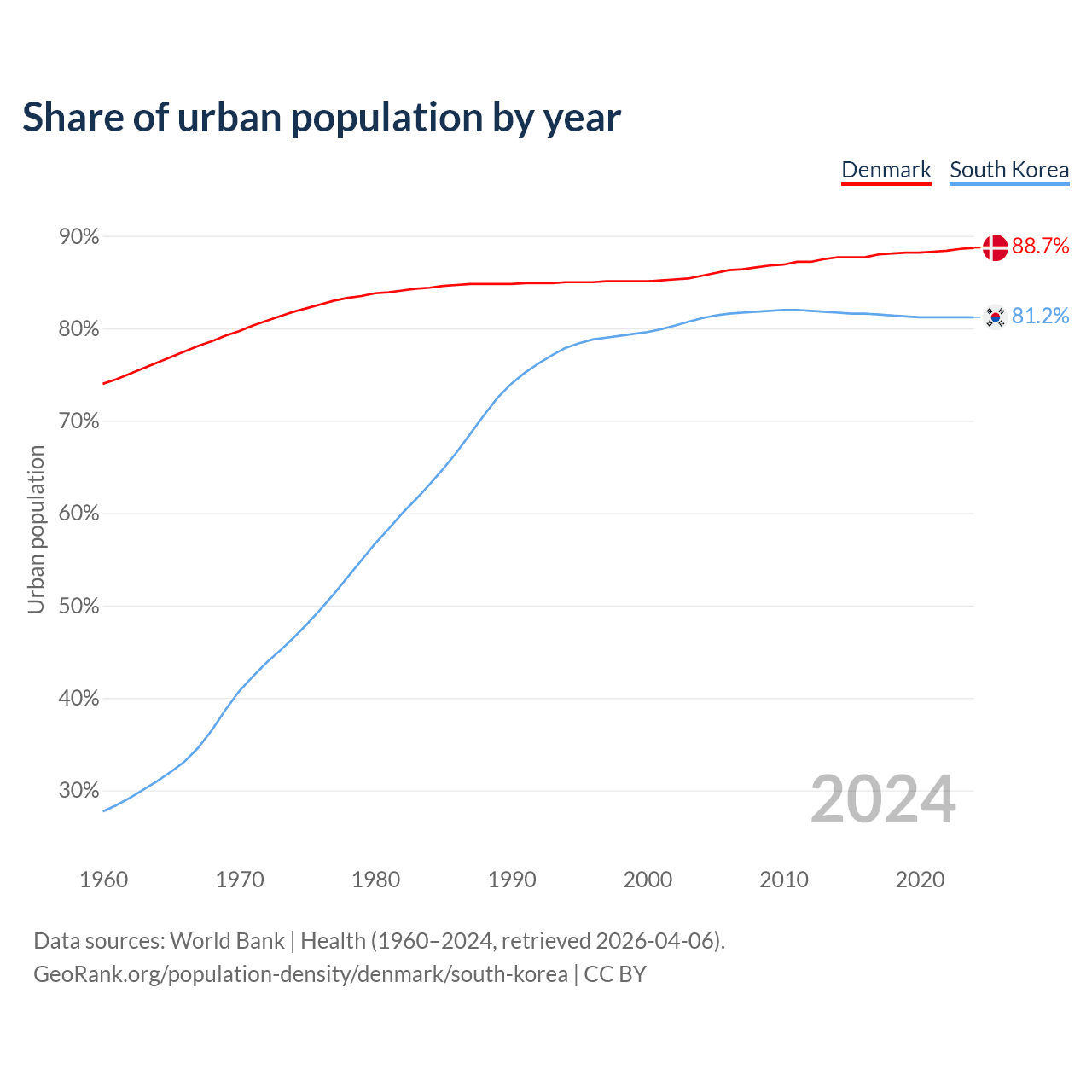 Share of urban population by year

Denmark South Korea

90%
80%
70%
60%
50%
40%
30%

Urban population

88.7%
81.2%

2024

1960 1970 1980 1990 2000 2010 2020

Data sources: World Bank | Health (1960–2024, retrieved 2026-04-06).
GeoRank.org/population-density/denmark/south-korea | CC BY